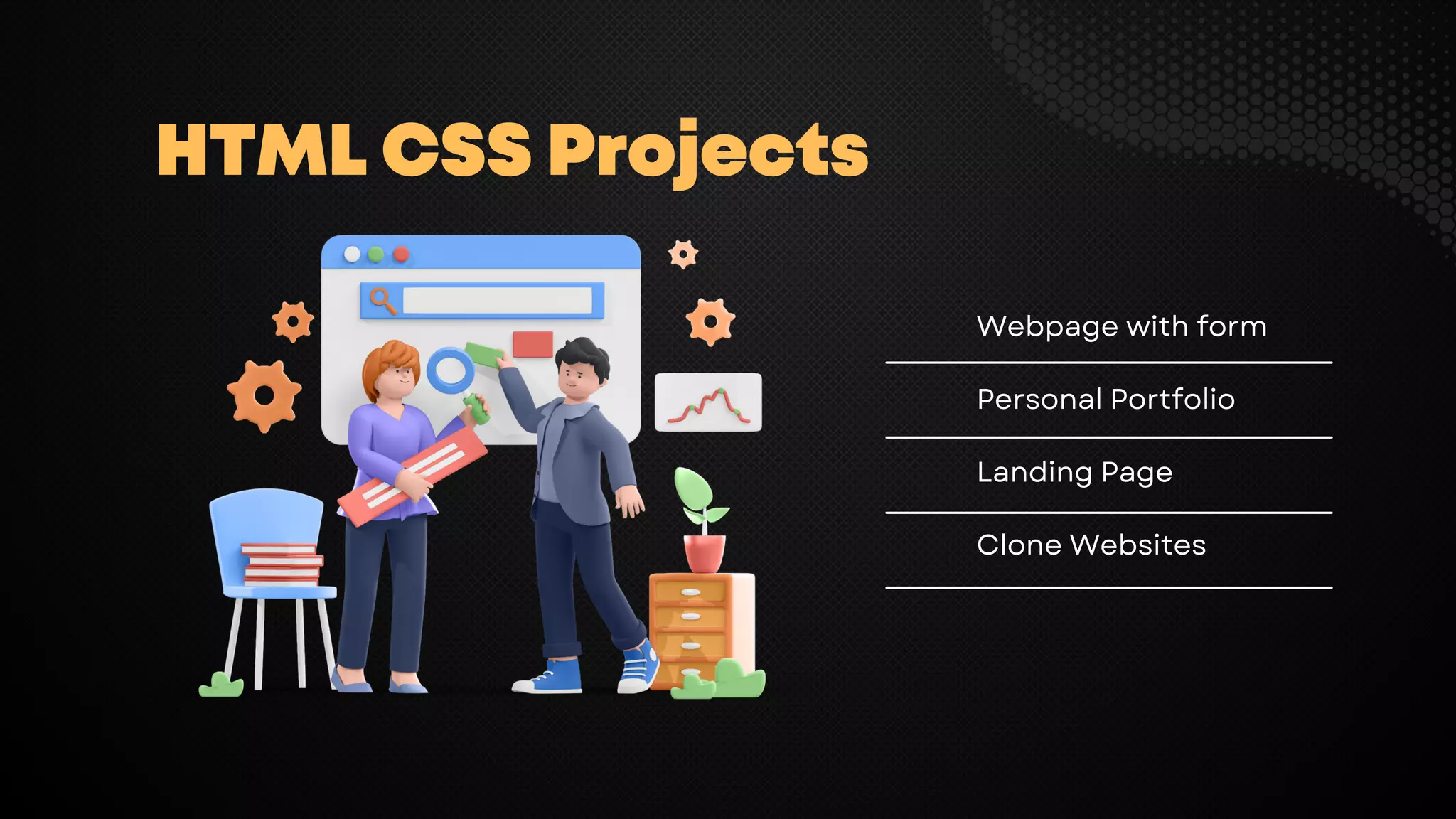 HTML CSS Projects

Webpage with form

Personal Portfolio

Landing Page

Clone Websites